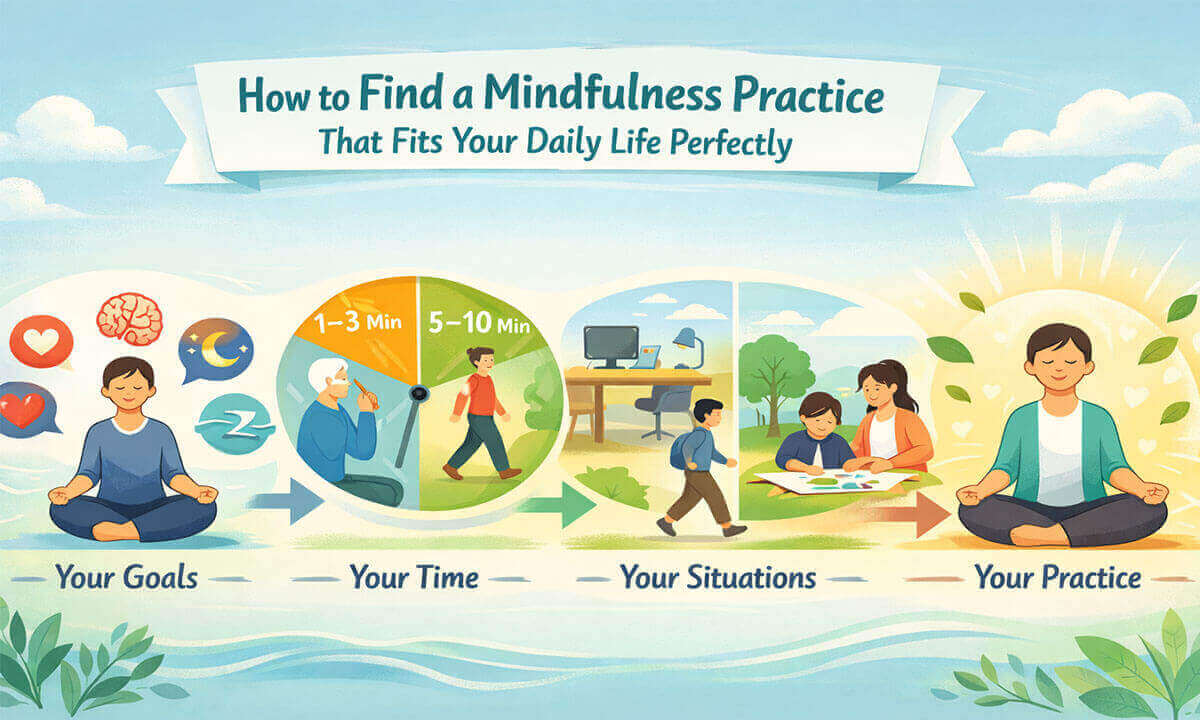 How to Find a Mindfulness Practice
That Fits Your Daily Life Perfectly

1–3 Min

5–10 Min

Your Goals

Your Time

Your Situations

Your Practice